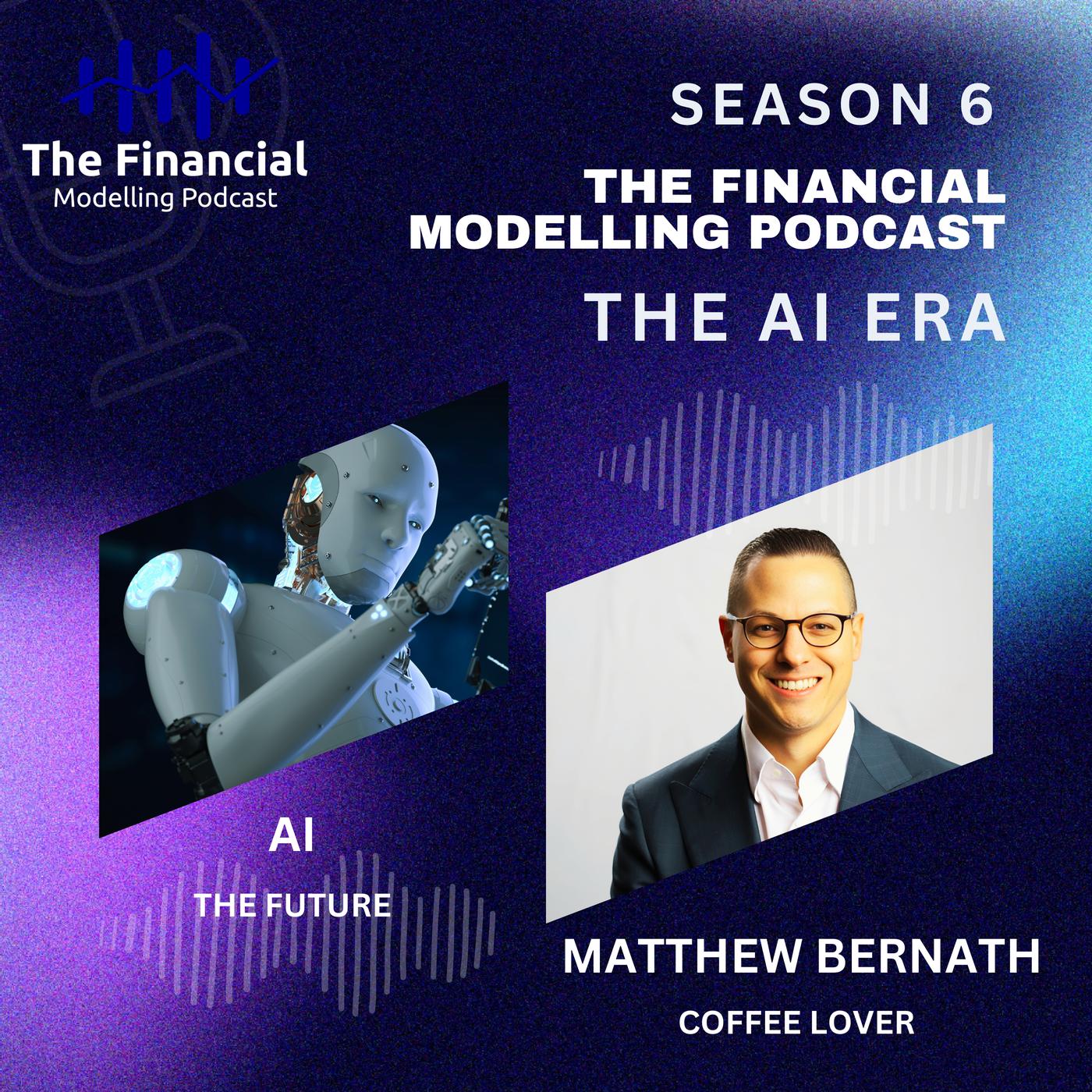 The Financial
Modelling Podcast

SEASON 6

THE FINANCIAL MODELLING PODCAST

THE AI ERA

AI

THE FUTURE

MATTHEW BERNATH

COFFEE LOVER